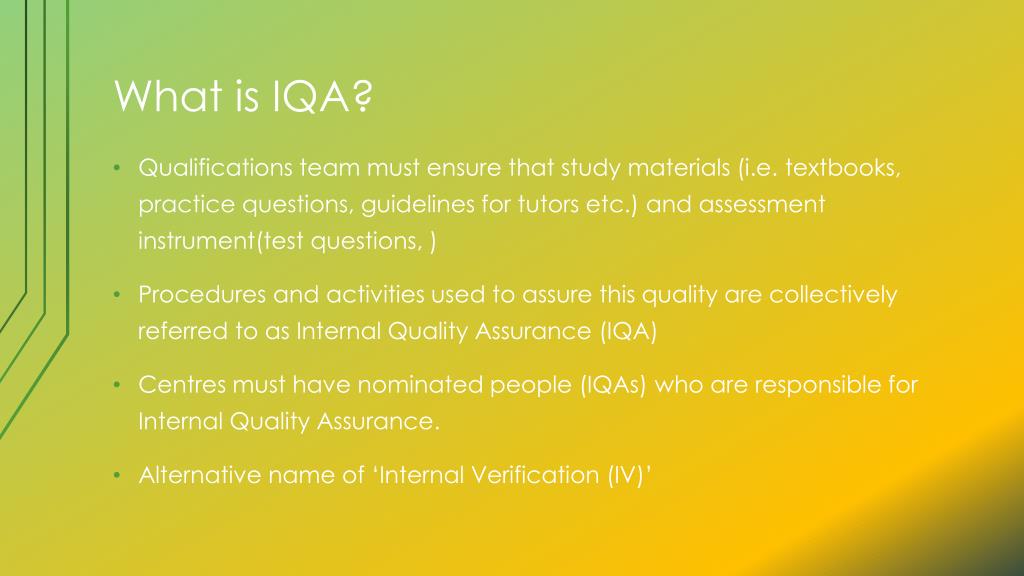 What is IQA?

• Qualifications team must ensure that study materials (i.e. textbooks, practice questions, guidelines for tutors etc.) and assessment instrument(test questions, )

• Procedures and activities used to assure this quality are collectively referred to as Internal Quality Assurance (IQA)

• Centres must have nominated people (IQAs) who are responsible for Internal Quality Assurance.

• Alternative name of ‘Internal Verification (IV)’